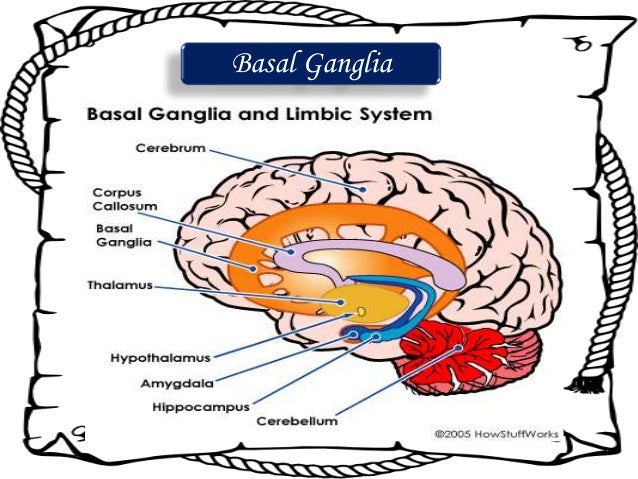 Basal Ganglia

Basal Ganglia and Limbic System

Cerebrum

Corpus Callosum

Basal Ganglia

Thalamus

Hypothalamus

Amygdala

Hippocampus

Cerebellum

©2005 HowStuffWorks